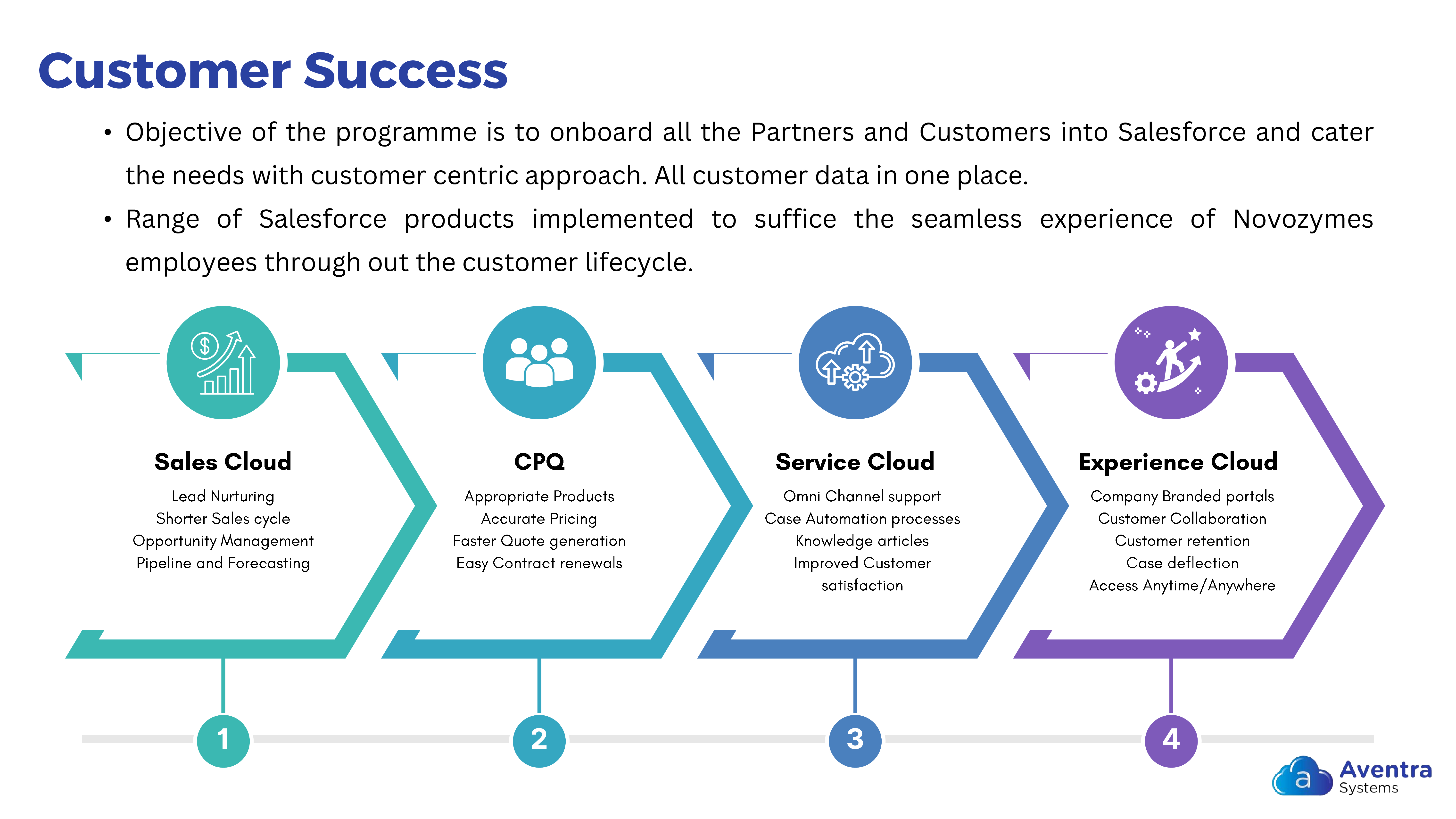 Customer Success

• Objective of the programme is to onboard all the Partners and Customers into Salesforce and cater the needs with customer centric approach. All customer data in one place.

• Range of Salesforce products implemented to suffice the seamless experience of Novozymes employees through out the customer lifecycle.

Sales Cloud
Lead Nurturing
Shorter Sales cycle
Opportunity Management
Pipeline and Forecasting

CPQ
Appropriate Products
Accurate Pricing
Faster Quote generation
Easy Contract renewals

Service Cloud
Omni Channel support
Case Automation processes
Knowledge articles
Improved Customer satisfaction

Experience Cloud
Company Branded portals
Customer Collaboration
Customer retention
Case deflection
Access Anytime/Anywhere

1
2
3
4

a Aventra Systems